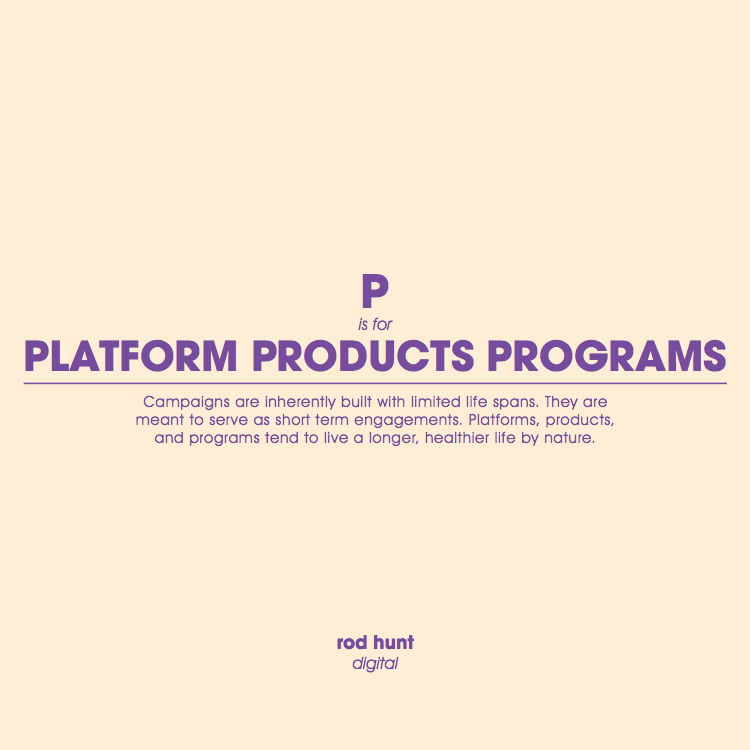 P

is for

PLATFORM PRODUCTS PROGRAMS

Campaigns are inherently built with limited life spans. They are meant to serve as short term engagements. Platforms, products, and programs tend to live a longer, healthier life by nature.

rod hunt
digital